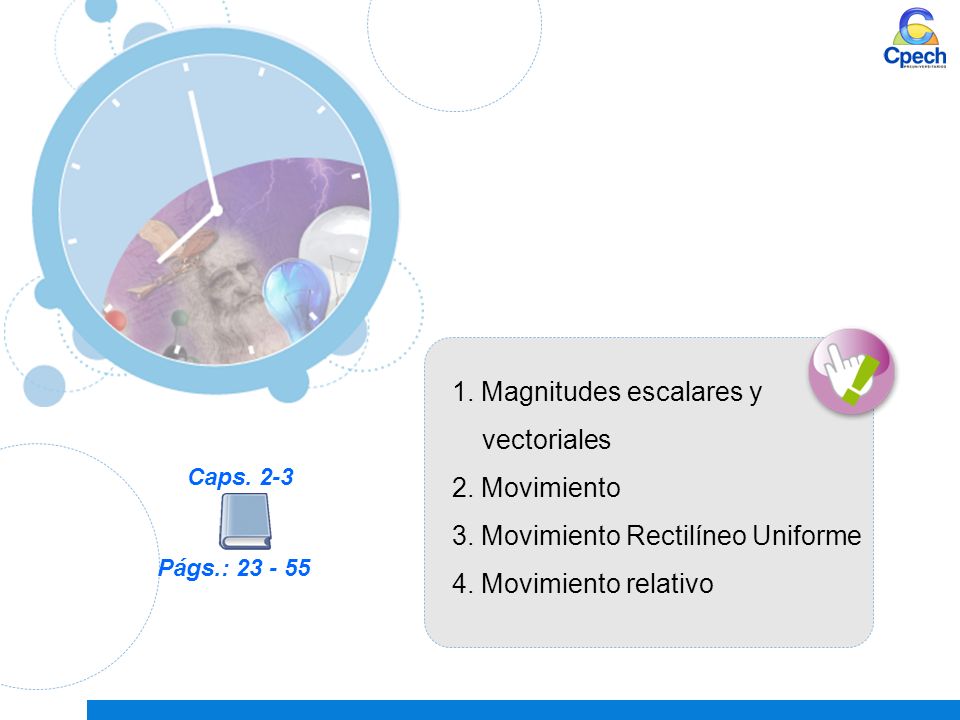 Cpech
PREUNIVERSITARIOS

Caps. 2-3

Págs.: 23 - 55

1. Magnitudes escalares y vectoriales
2. Movimiento
3. Movimiento Rectilíneo Uniforme
4. Movimiento relativo